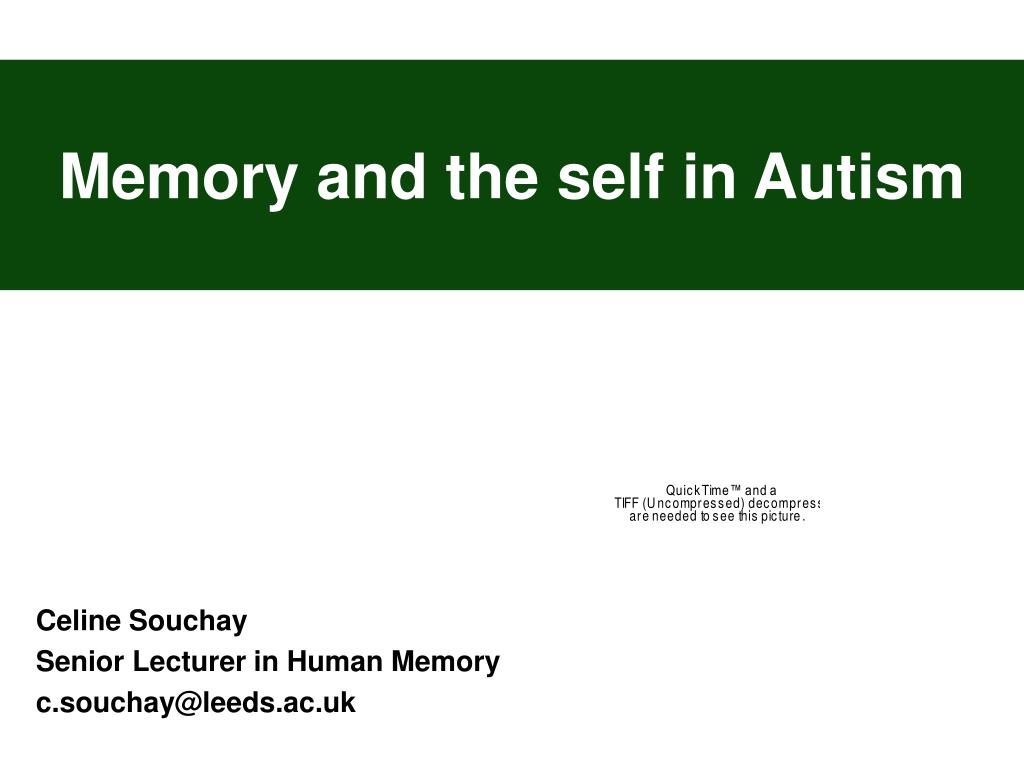 Memory and the self in Autism

QuickTime™ and a
TIFF (Uncompressed) decompress
are needed to see this picture.

Celine Souchay
Senior Lecturer in Human Memory
c.souchay@leeds.ac.uk